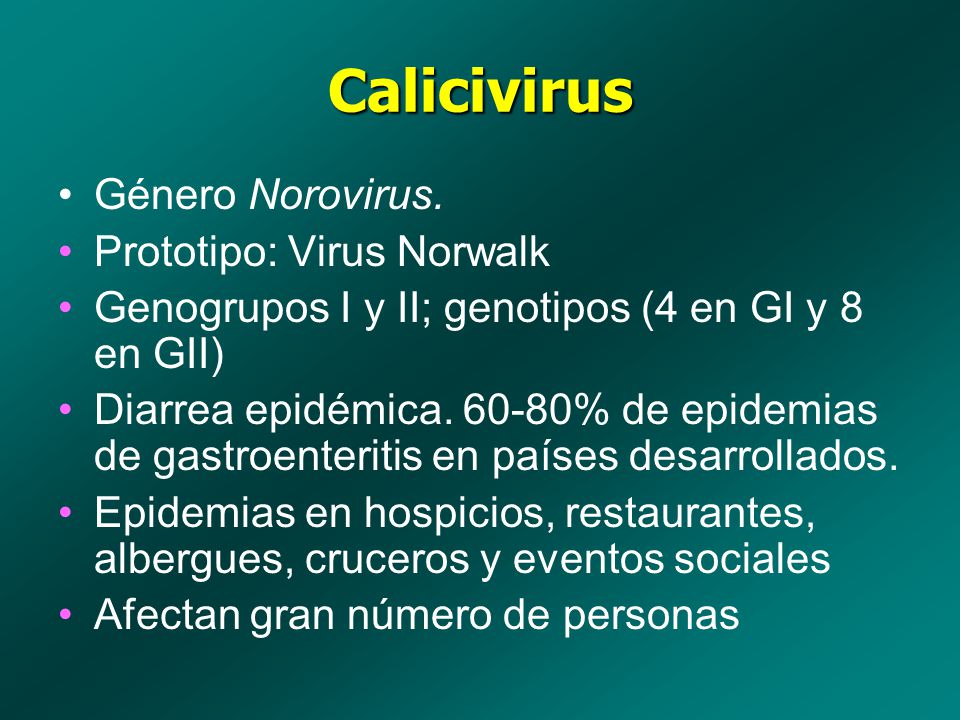 Calicivirus

• Género Norovirus.
• Prototipo: Virus Norwalk
• Genogrupos I y II; genotipos (4 en GI y 8 en GII)
• Diarrea epidémica. 60-80% de epidemias de gastroenteritis en países desarrollados.
• Epidemias en hospicios, restaurantes, albergues, cruceros y eventos sociales
• Afectan gran número de personas